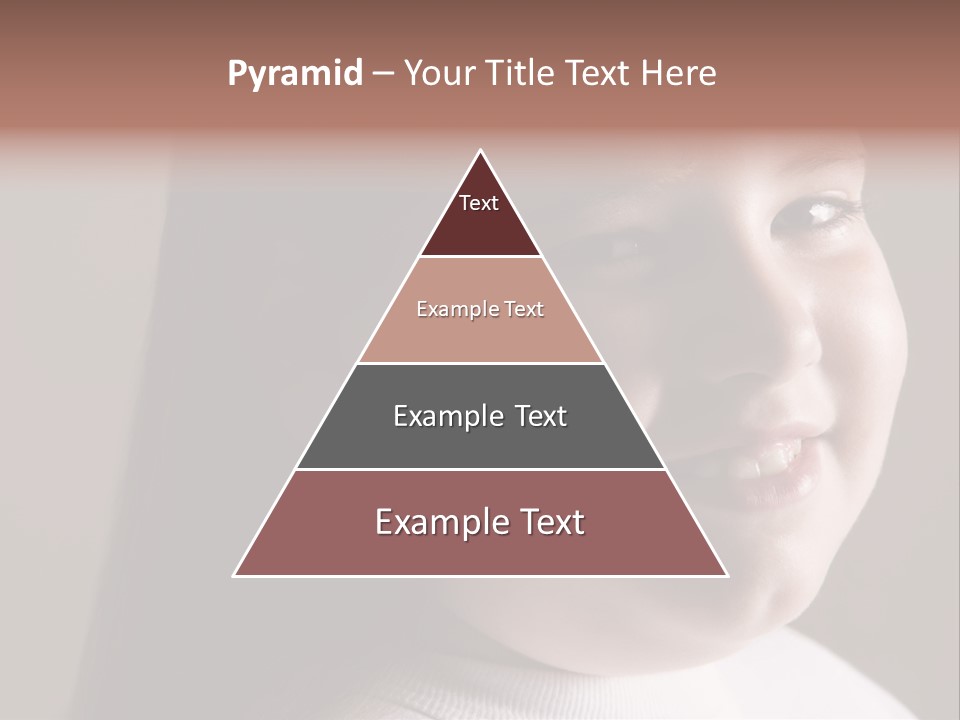 Pyramid – Your Title Text Here

Text

Example Text

Example Text

Example Text